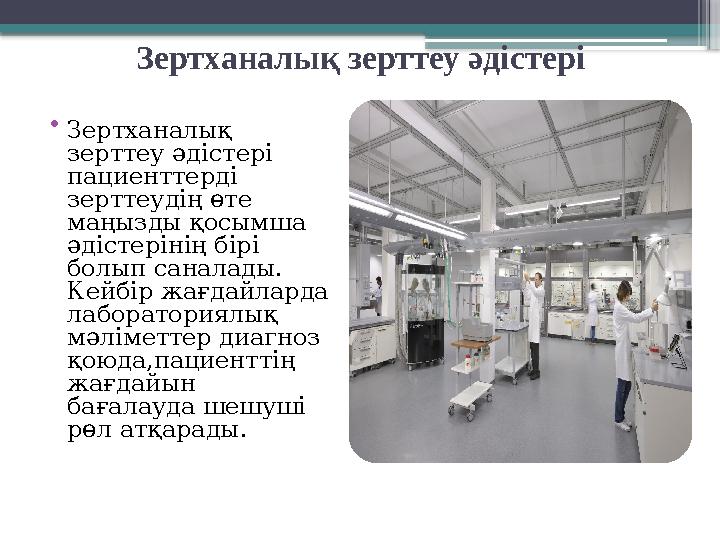 Зертханалық зерттеу әдістері

• Зертханалық зерттеу әдістері пациенттерді зерттеудің өте маңызды қосымша әдістерінің бірі болып саналады. Кейбір жағдайларда лабораториялық мәліметтер диагноз қоюда,пациенттің жағдайын бағалауда шешуші рөл атқарады.